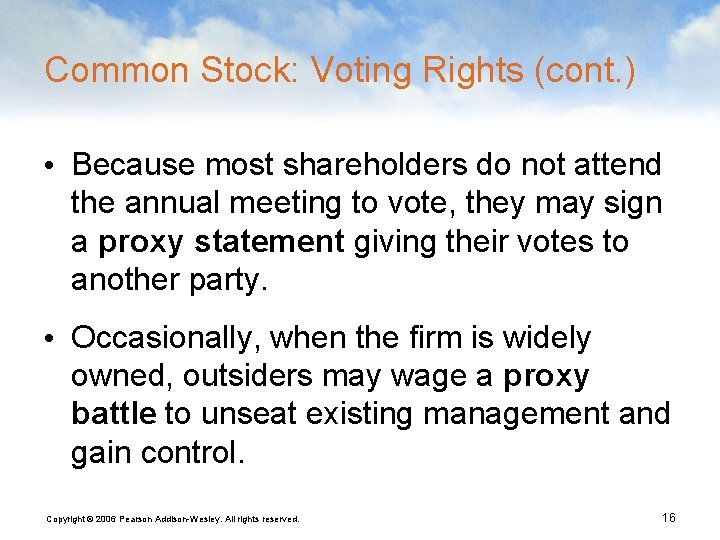 Common Stock: Voting Rights (cont.)

• Because most shareholders do not attend the annual meeting to vote, they may sign a proxy statement giving their votes to another party.

• Occasionally, when the firm is widely owned, outsiders may wage a proxy battle to unseat existing management and gain control.

Copyright © 2006 Pearson Addison-Wesley. All rights reserved.

16